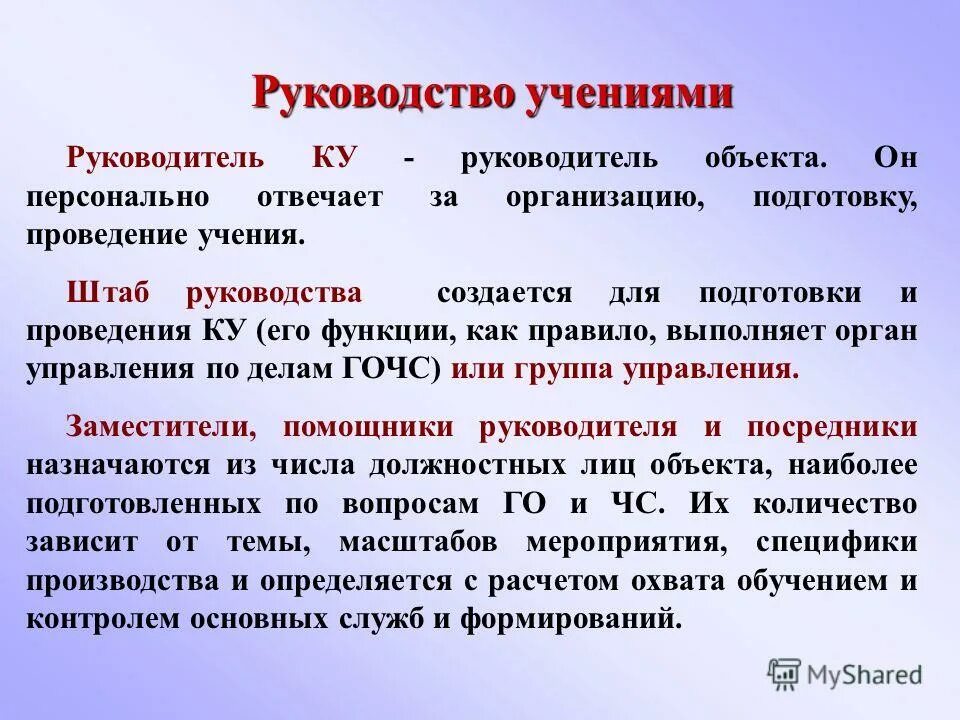 Руководство учениями

Руководитель КУ - руководитель объекта. Он персонально отвечает за организацию, подготовку, проведение учения.

Штаб руководства создается для подготовки и проведения КУ (его функции, как правило, выполняет орган управления по делам ГОЧС) или группа управления.

Заместители, помощники руководителя и посредники назначаются из числа должностных лиц объекта, наиболее подготовленных по вопросам ГО и ЧС. Их количество зависит от темы, масштабов мероприятия, специфики производства и определяется с расчетом охвата обучением и контролем основных служб и формирований.

MyShared